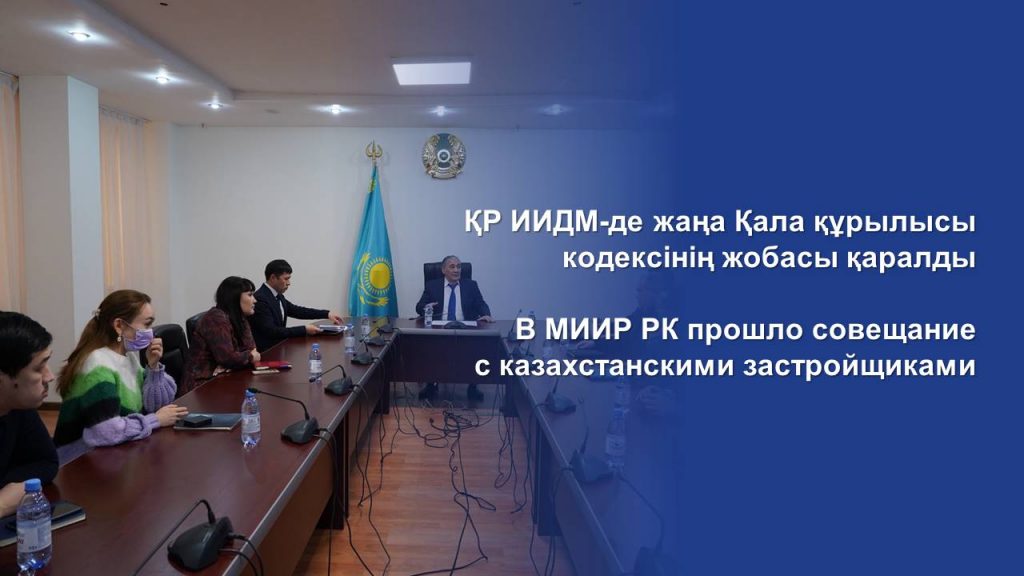 ҚР ИИДМ-де жаңа Қала құрылысы кодексінің жобасы қаралды

В МИИР РК прошло совещание с казахстанскими застройщиками